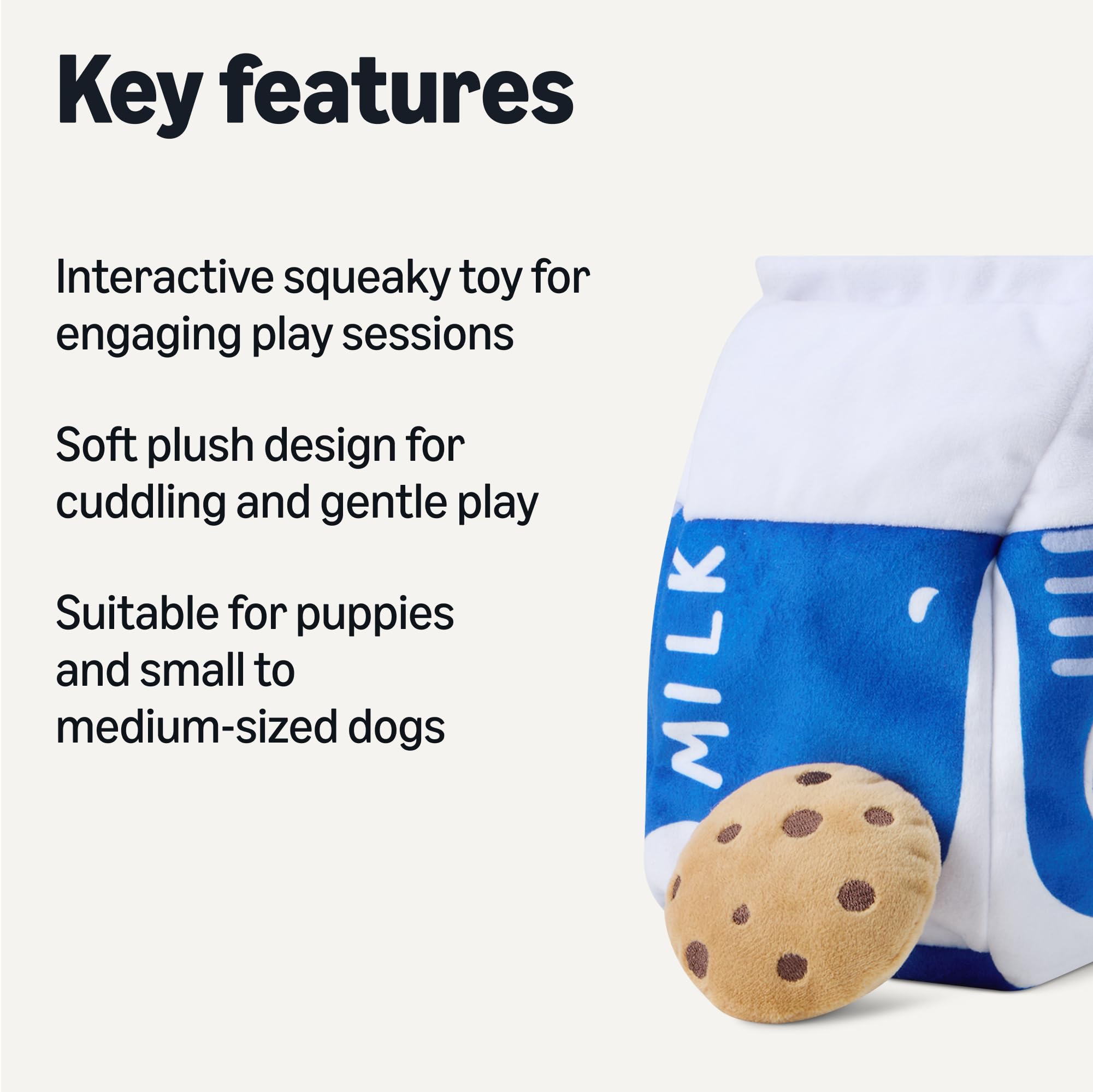 Key features

Interactive squeaky toy for engaging play sessions

Soft plush design for cuddling and gentle play

Suitable for puppies and small to medium-sized dogs

MILK